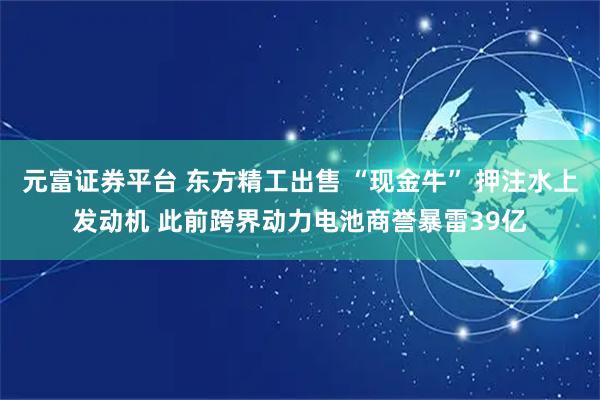 元富证券平台 东方精工出售“现金牛”押注水上发动机 此前跨界动力电池商誉暴雷39亿